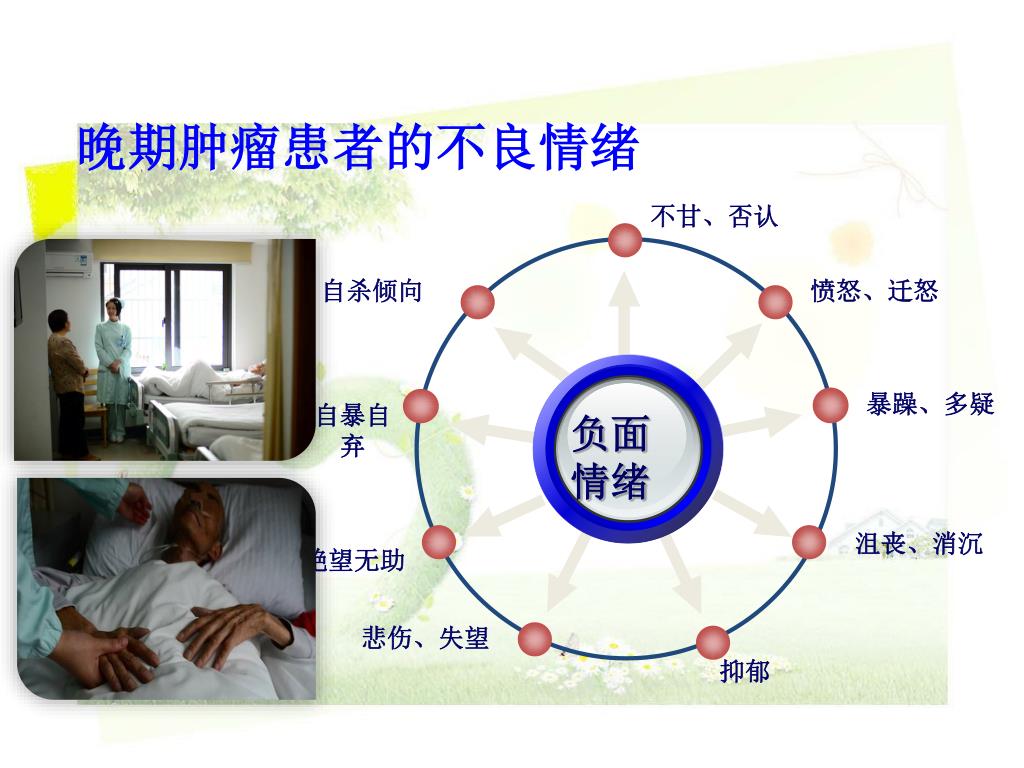 晚期肿瘤患者的不良情绪

负面情绪

不甘、否认

愤怒、迁怒

暴躁、多疑

沮丧、消沉

抑郁

悲伤、失望

绝望无助

自暴自弃

自杀倾向